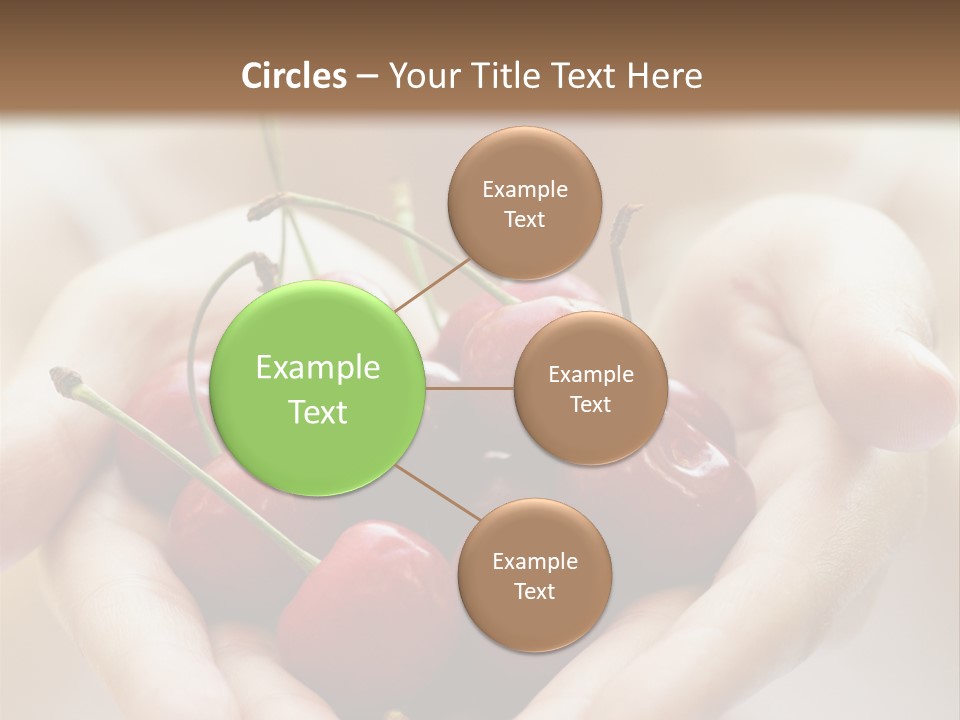 Circles – Your Title Text Here

Example Text

Example Text

Example Text

Example Text